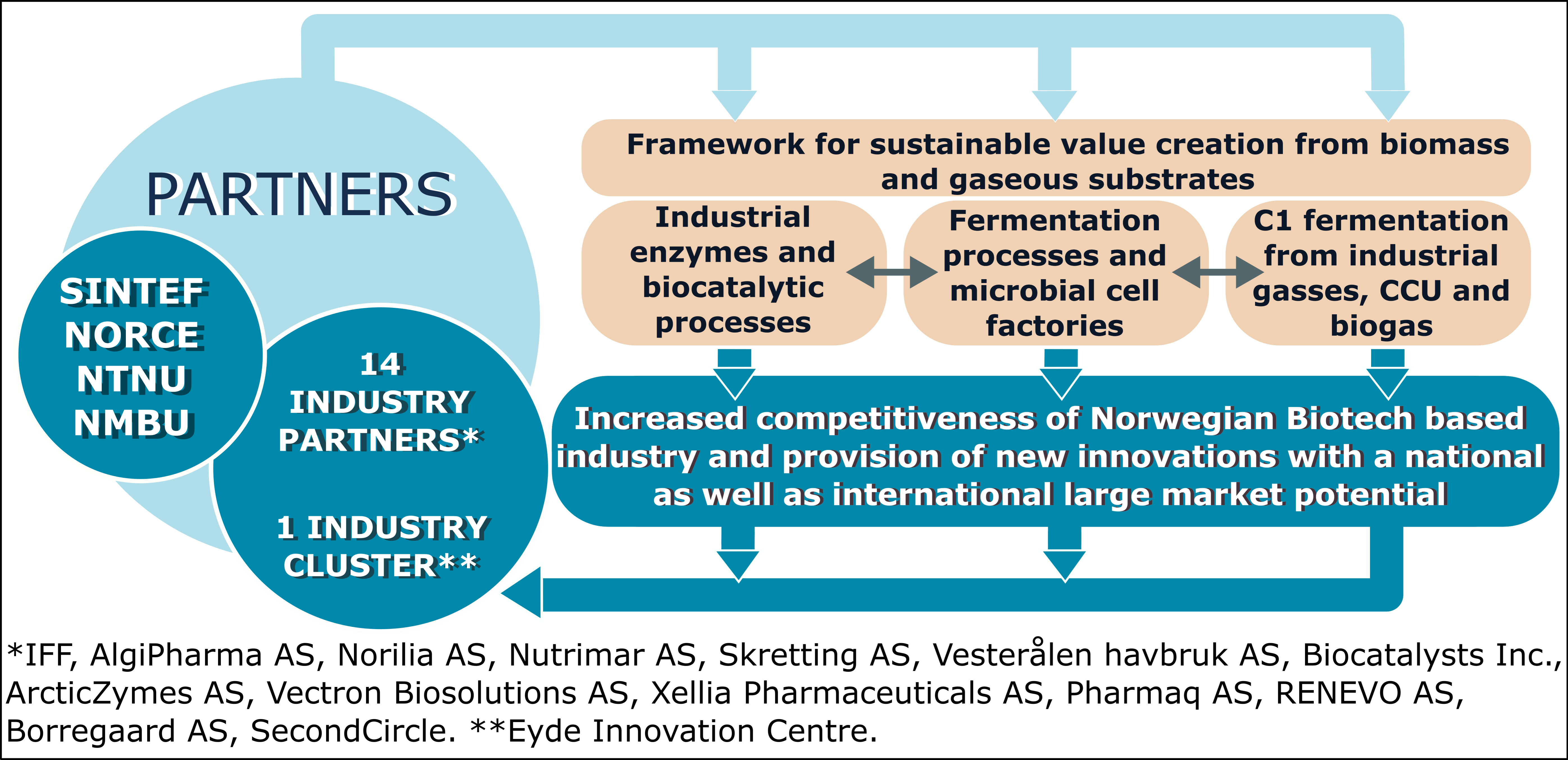 PARTNERS

SINTEF
NORCE
NTNU
NMBU

14 INDUSTRY PARTNERS*

1 INDUSTRY CLUSTER**

Framework for sustainable value creation from biomass and gaseous substrates

Industrial enzymes and biocatalytic processes

Fermentation processes and microbial cell factories

C1 fermentation from industrial gasses, CCU and biogas

Increased competitiveness of Norwegian Biotech based industry and provision of new innovations with a national as well as international large market potential

*IFF, AlgiPharma AS, Norilia AS, Nutrimar AS, Skretting AS, Vesterålen havbruk AS, Biocatalysts Inc., ArcticZymes AS, Vectron Biosolutions AS, Xellia Pharmaceuticals AS, Pharmaq AS, RENEVO AS, Borregaard AS, SecondCircle. **Eyde Innovation Centre.